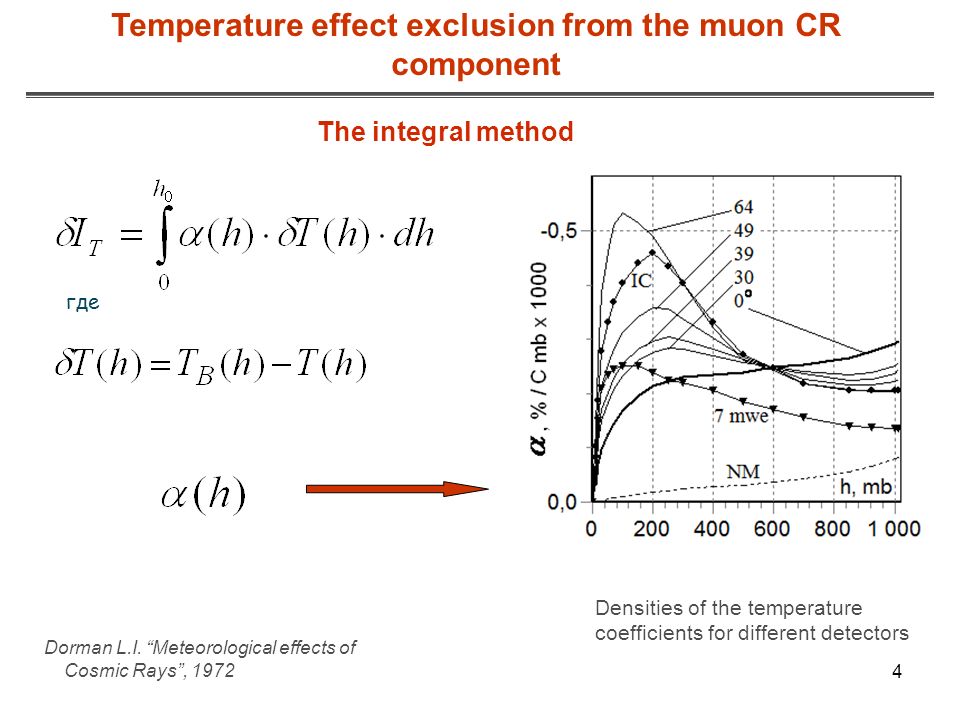 Temperature effect exclusion from the muon CR component

The integral method

$\delta I_T = \int_0^{h_0} \alpha(h) \cdot \delta T(h) \cdot dh$

где

$\delta T(h) = T_B(h) - T(h)$

$\alpha(h)$

$\alpha$, % / C mb x 1000

-0,5

0,0

64
49
39
30
0°
IC
7 mwe
NM
h, mb

0 200 400 600 800 1 000

Densities of the temperature coefficients for different detectors

Dorman L.I. “Meteorological effects of Cosmic Rays”, 1972

4